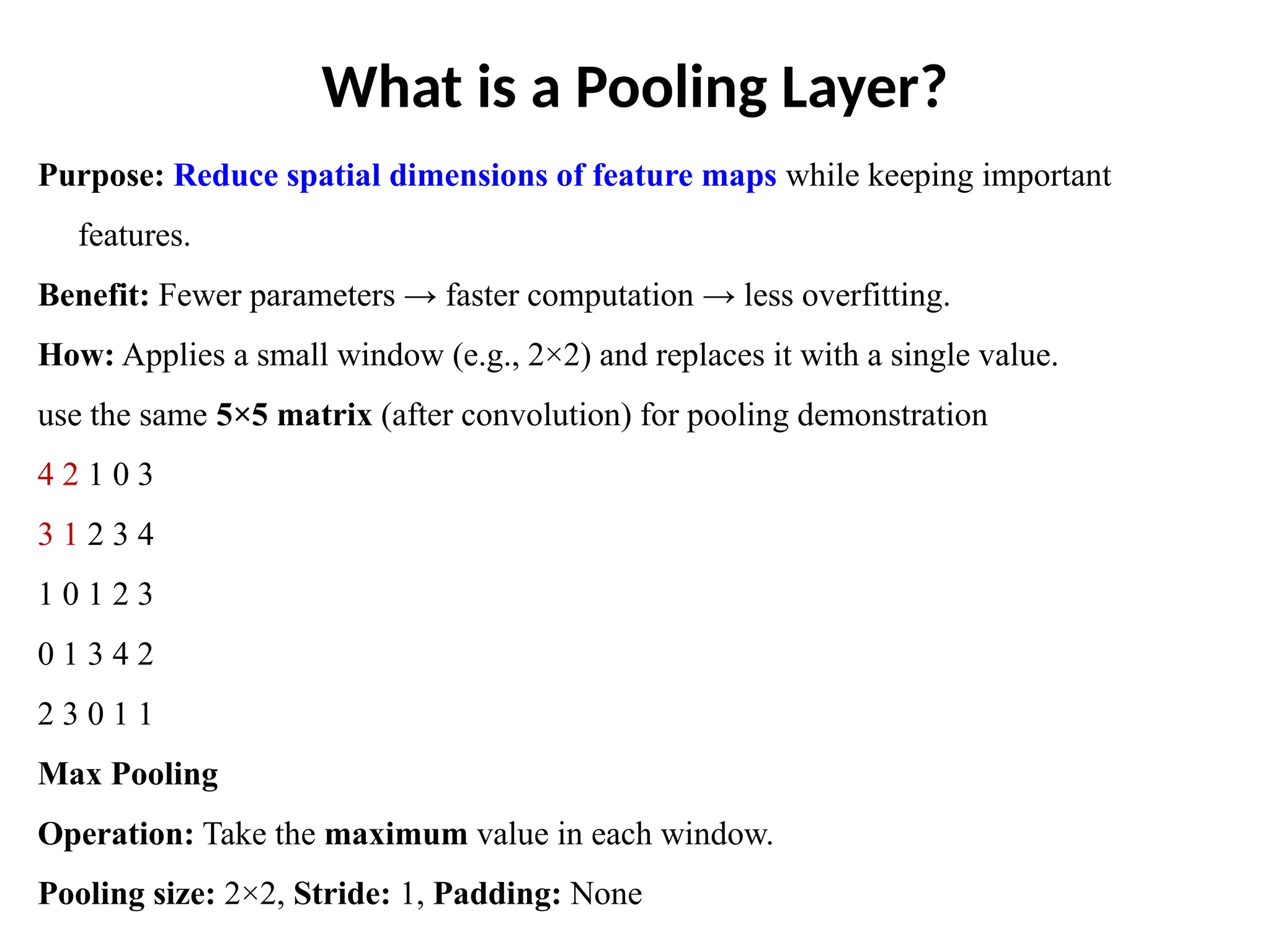 What is a Pooling Layer?

Purpose: Reduce spatial dimensions of feature maps while keeping important features.

Benefit: Fewer parameters → faster computation → less overfitting.

How: Applies a small window (e.g., 2×2) and replaces it with a single value.

use the same 5×5 matrix (after convolution) for pooling demonstration

4 2 1 0 3

3 1 2 3 4

1 0 1 2 3

0 1 3 4 2

2 3 0 1 1

Max Pooling

Operation: Take the maximum value in each window.

Pooling size: 2×2, Stride: 1, Padding: None